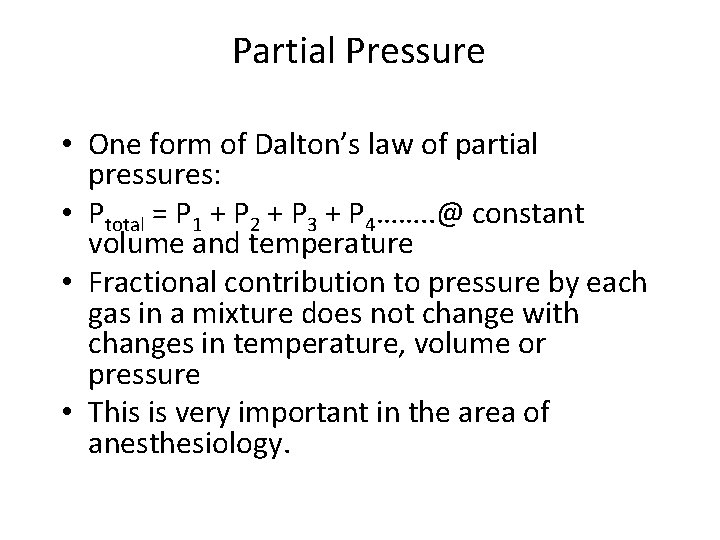 Partial Pressure

• One form of Dalton's law of partial pressures:
• $P_{total} = P_1 + P_2 + P_3 + P_4$……..@ constant volume and temperature
• Fractional contribution to pressure by each gas in a mixture does not change with changes in temperature, volume or pressure
• This is very important in the area of anesthesiology.